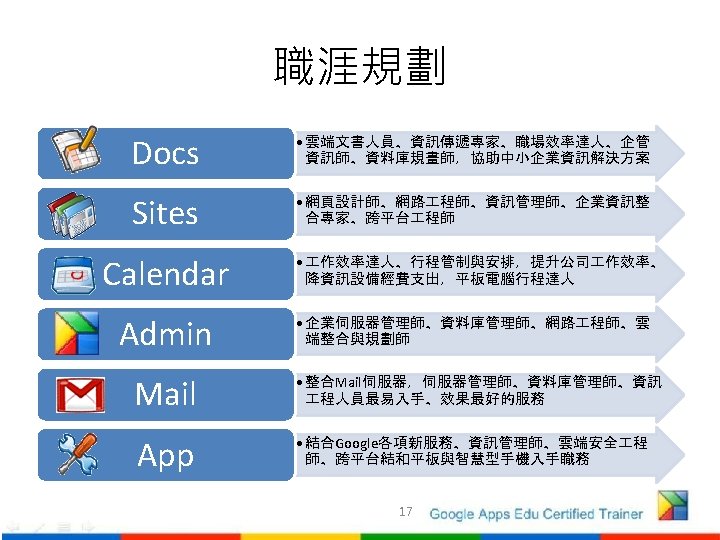 職涯規劃

Docs

• 雲端文書人員、資訊傳遞專家、職場效率達人、企管資訊師、資料庫規畫師，協助中小企業資訊解決方案

Sites

• 網頁設計師、網路工程師、資訊管理師、企業資訊整合專家、跨平台工程師

Calendar

• 工作效率達人、行程管制與安排，提升公司工作效率、降資訊設備經費支出，平板電腦行程達人

Admin

• 企業伺服器管理師、資料庫管理師、網路工程師、雲端整合與規劃師

Mail

• 整合Mail伺服器，伺服器管理師、資料庫管理師、資訊工程人員最易入手、效果最好的服務

App

• 結合Google各項新服務、資訊管理師、雲端安全工程師、跨平台結和平板與智慧型手機入手職務

17

Google Apps Edu Certified Trainer